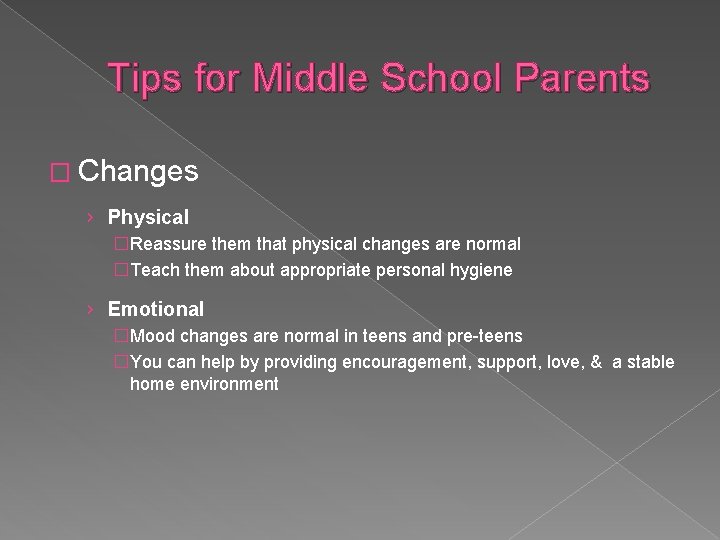 Tips for Middle School Parents

Changes

› Physical

Reassure them that physical changes are normal

Teach them about appropriate personal hygiene

› Emotional

Mood changes are normal in teens and pre-teens

You can help by providing encouragement, support, love, & a stable home environment